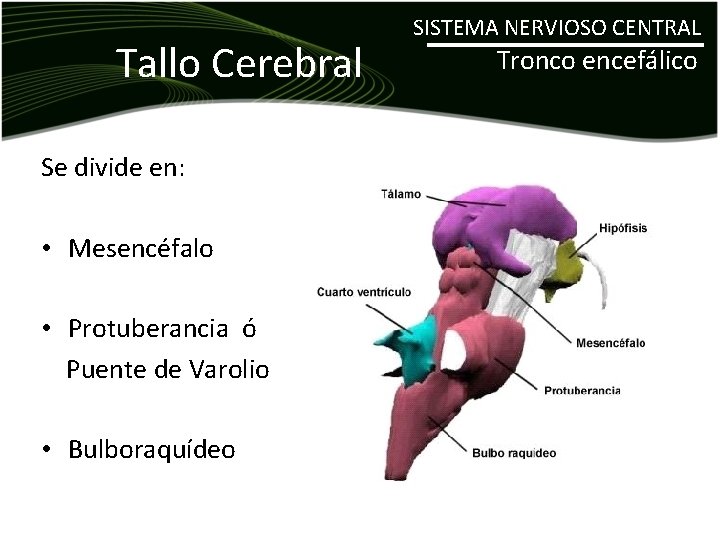 Tallo Cerebral

SISTEMA NERVIOSO CENTRAL
Tronco encefálico

Se divide en:

• Mesencéfalo

• Protuberancia ó Puente de Varolio

• Bulboraquídeo

Tálamo
Hipófisis
Cuarto ventrículo
Mesencéfalo
Protuberancia
Bulbo raquideo